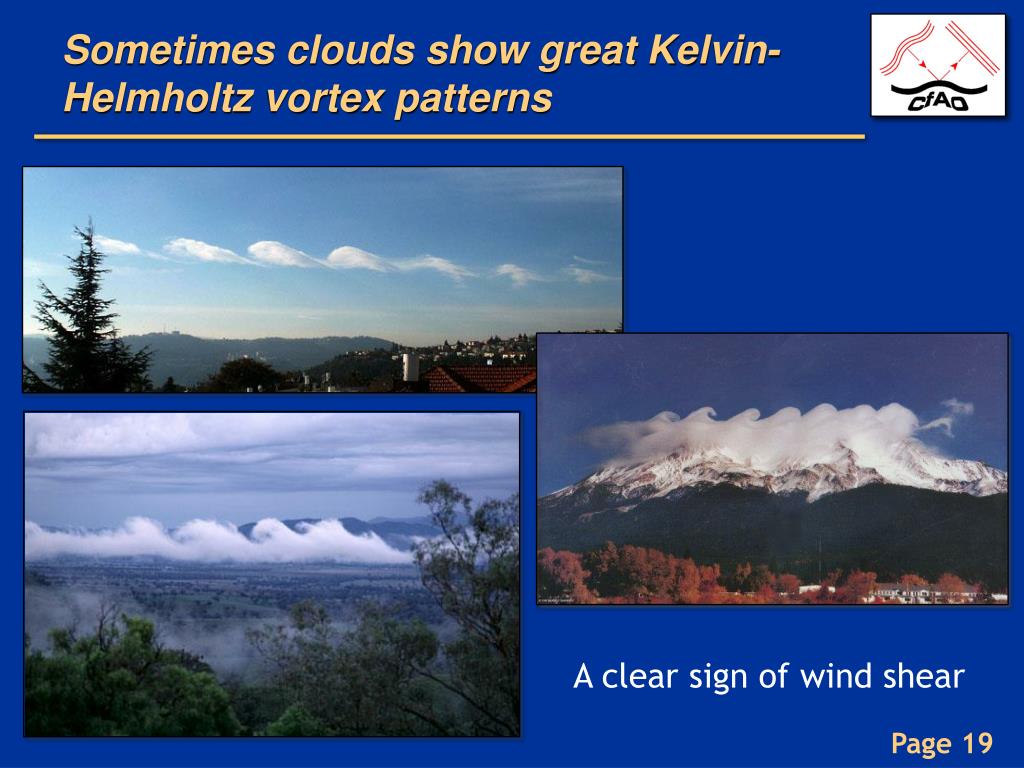 Sometimes clouds show great Kelvin-Helmholtz vortex patterns

CfAO

A clear sign of wind shear

Page 19